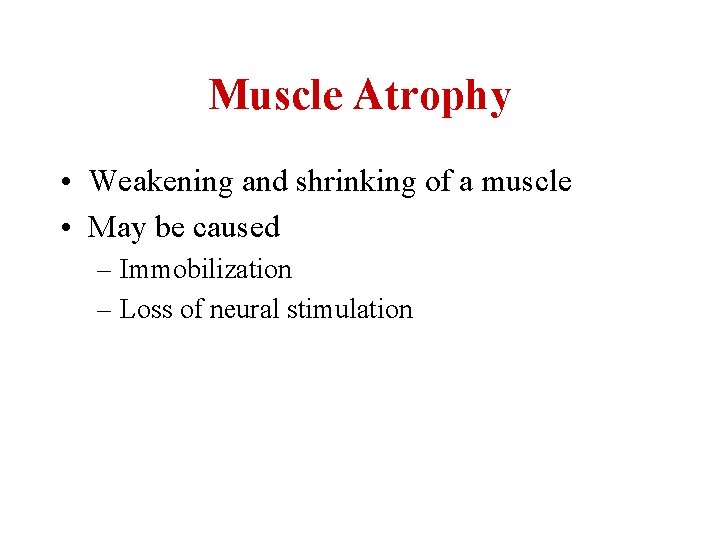 Muscle Atrophy

• Weakening and shrinking of a muscle
• May be caused
– Immobilization
– Loss of neural stimulation